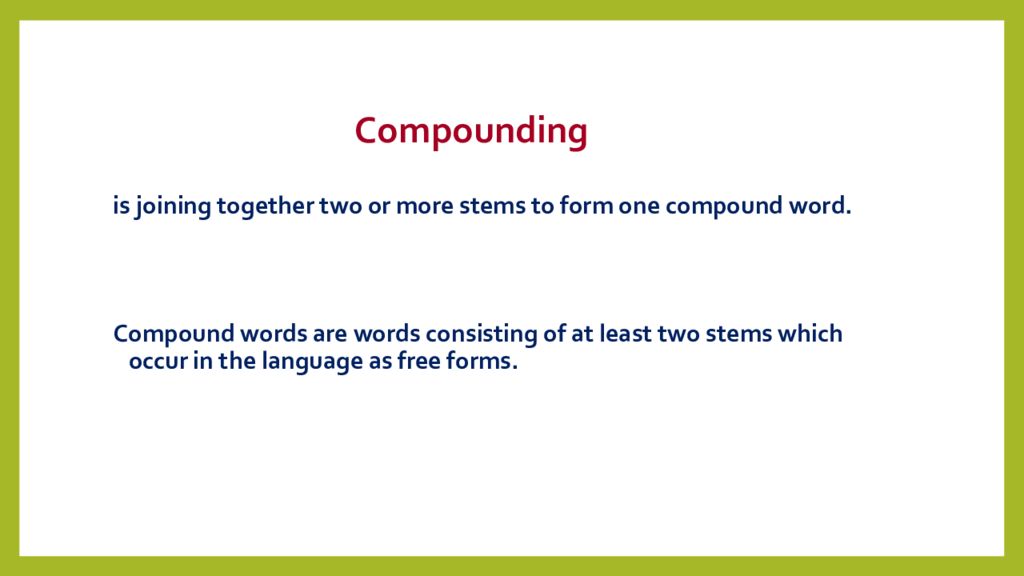 Compounding

is joining together two or more stems to form one compound word.

Compound words are words consisting of at least two stems which occur in the language as free forms.